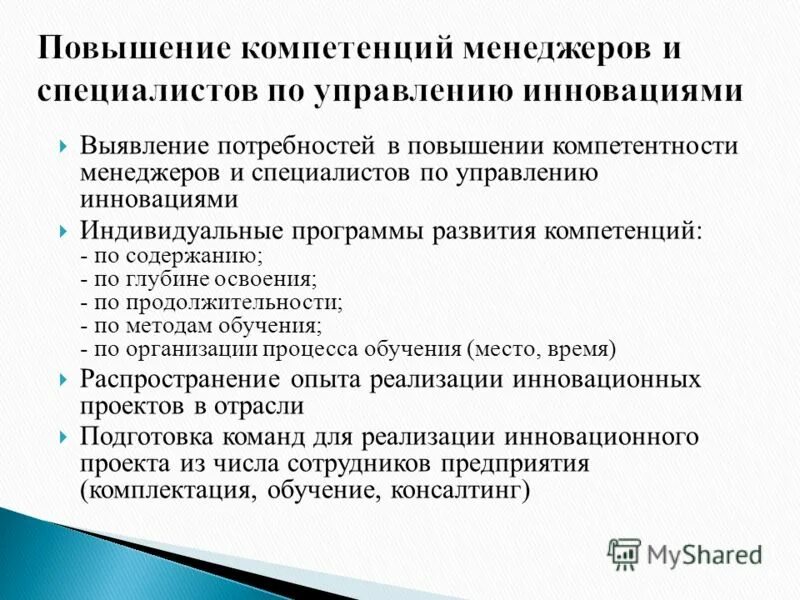 Повышение компетенций менеджеров и специалистов по управлению инновациями

Выявление потребностей в повышении компетентности менеджеров и специалистов по управлению инновациями

Индивидуальные программы развития компетенций:
- по содержанию;
- по глубине освоения;
- по продолжительности;
- по методам обучения;
- по организации процесса обучения (место, время)

Распространение опыта реализации инновационных проектов в отрасли

Подготовка команд для реализации инновационного проекта из числа сотрудников предприятия (комплектация, обучение, консалтинг)

MyShared